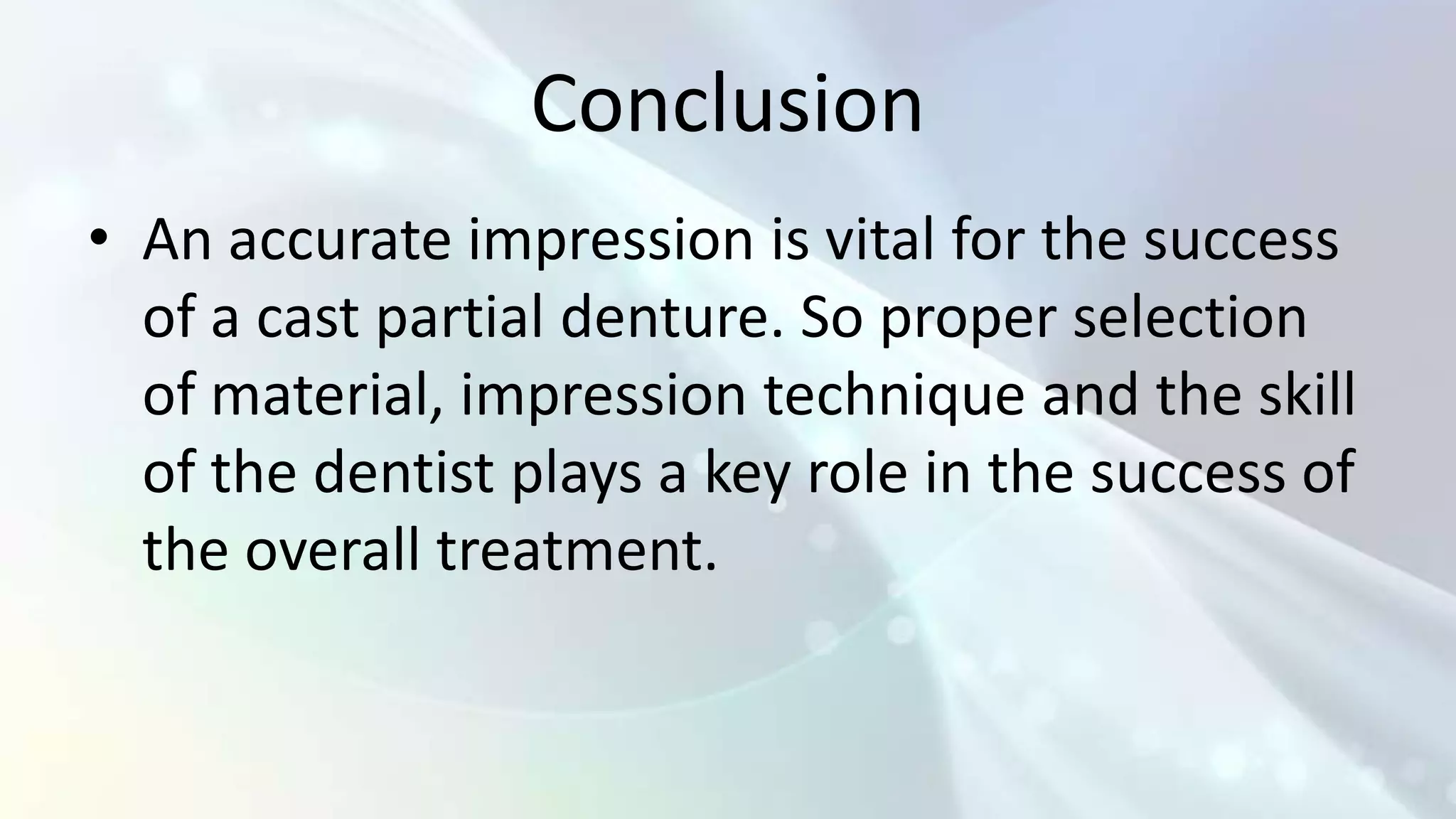 Conclusion

• An accurate impression is vital for the success of a cast partial denture. So proper selection of material, impression technique and the skill of the dentist plays a key role in the success of the overall treatment.